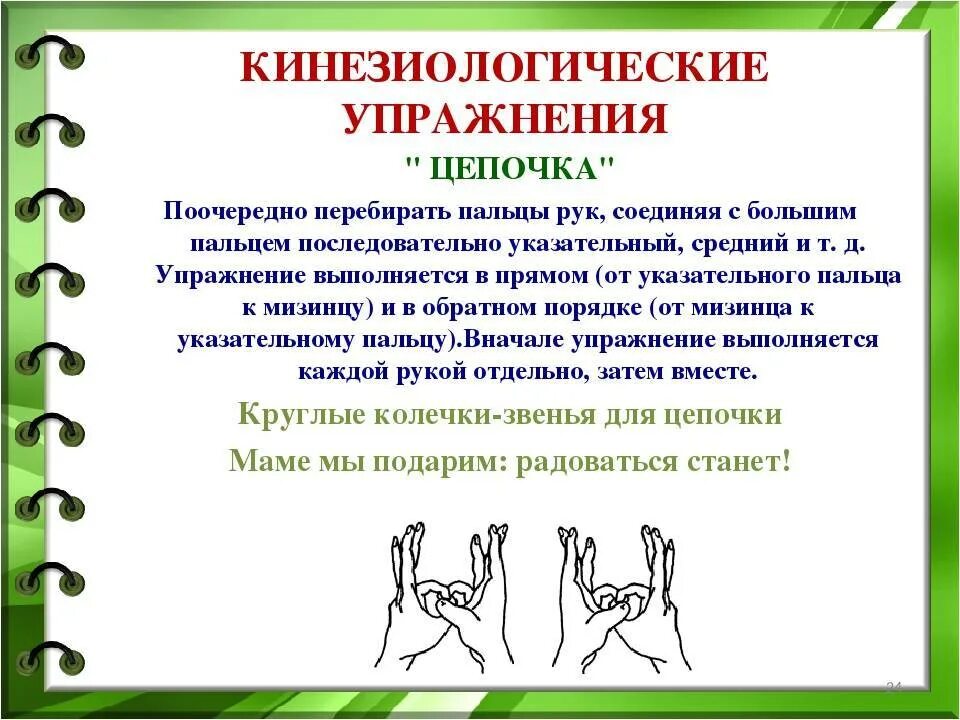 КИНЕЗИОЛОГИЧЕСКИЕ УПРАЖНЕНИЯ

" ЦЕПОЧКА"

Поочередно перебирать пальцы рук, соединяя с большим пальцем последовательно указательный, средний и т. д. Упражнение выполняется в прямом (от указательного пальца к мизинцу) и в обратном порядке (от мизинца к указательному пальцу).Вначале упражнение выполняется каждой рукой отдельно, затем вместе.

Круглые колечки-звенья для цепочки

Маме мы подарим: радоваться станет!

24